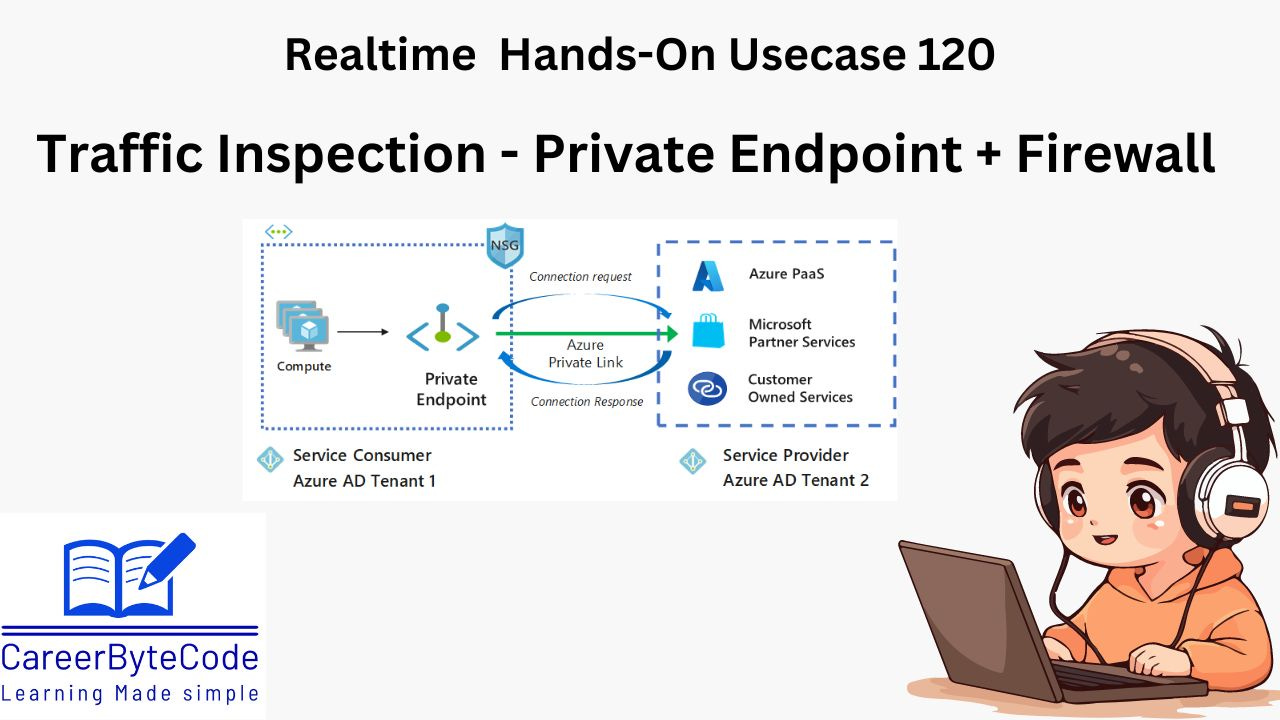 Realtime Hands-On Usecase 120

Traffic Inspection - Private Endpoint + Firewall

NSG

Compute

Private Endpoint

Connection request

Azure Private Link

Connection Response

Azure PaaS

Microsoft Partner Services

Customer Owned Services

Service Consumer
Azure AD Tenant 1

Service Provider
Azure AD Tenant 2

CareerByteCode
Learning Made simple